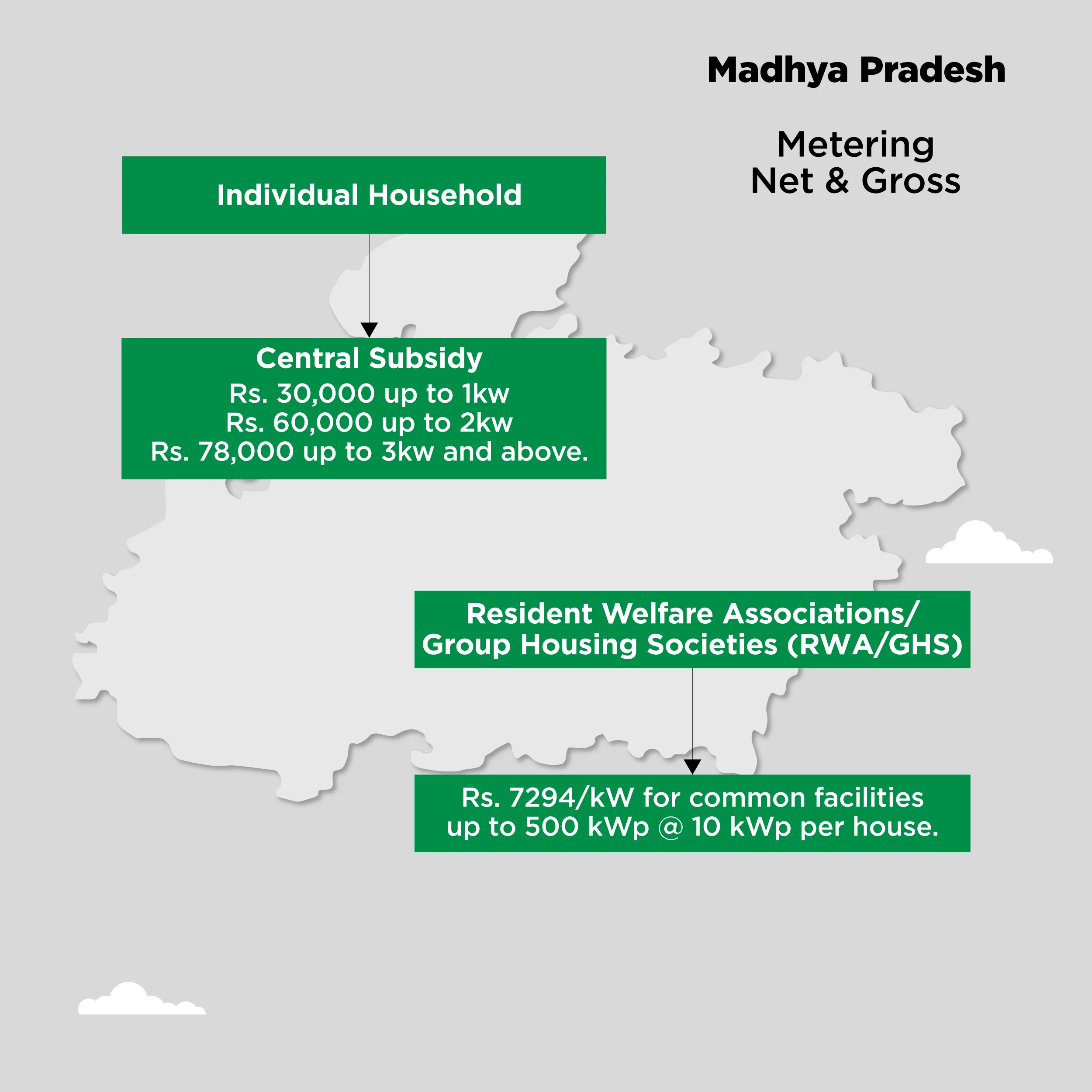 Madhya Pradesh

Metering
Net & Gross

Individual Household

Central Subsidy
Rs. 30,000 up to 1kw
Rs. 60,000 up to 2kw
Rs. 78,000 up to 3kw and above.

Resident Welfare Associations/
Group Housing Societies (RWA/GHS)

Rs. 7294/kW for common facilities
up to 500 kWp @ 10 kWp per house.